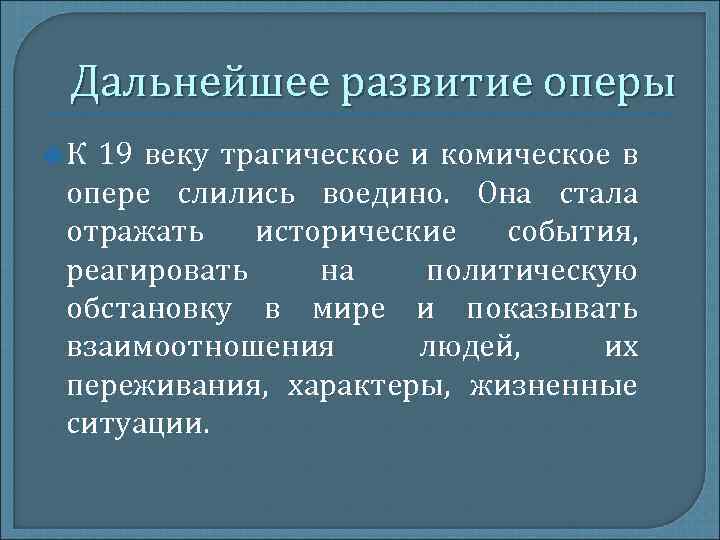 Дальнейшее развитие оперы

К 19 веку трагическое и комическое в опере слились воедино. Она стала отражать исторические события, реагировать на политическую обстановку в мире и показывать взаимоотношения людей, их переживания, характеры, жизненные ситуации.